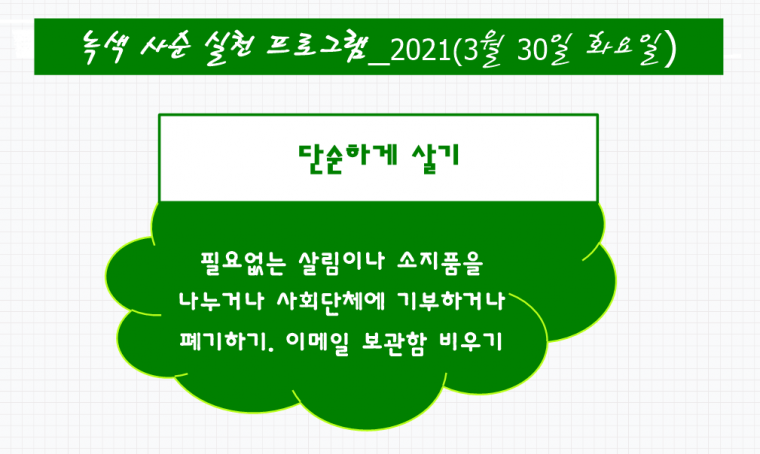 녹색 사순 실천 프로그램_2021(3월 30일 화요일)

단순하게 살기

필요없는 살림이나 소지품을 나누거나 사회단체에 기부하거나 폐기하기. 이메일 보관함 비우기